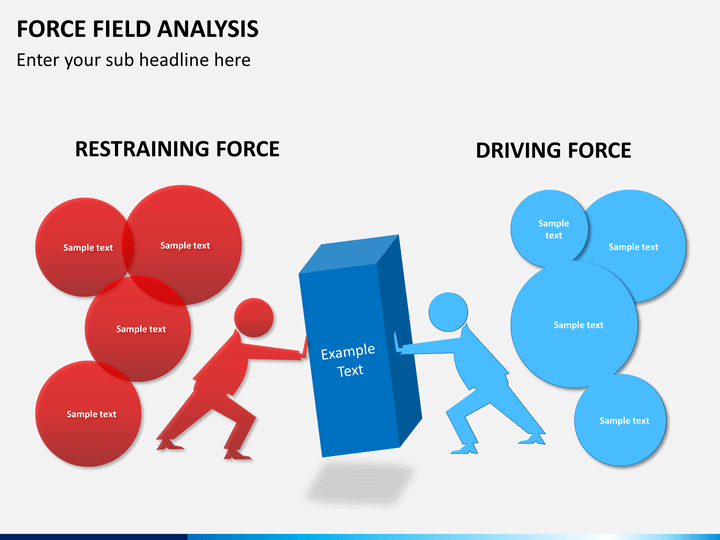 FORCE FIELD ANALYSIS
Enter your sub headline here

RESTRAINING FORCE

Sample text
Sample text
Sample text
Sample text

Example Text

DRIVING FORCE

Sample text
Sample text
Sample text
Sample text